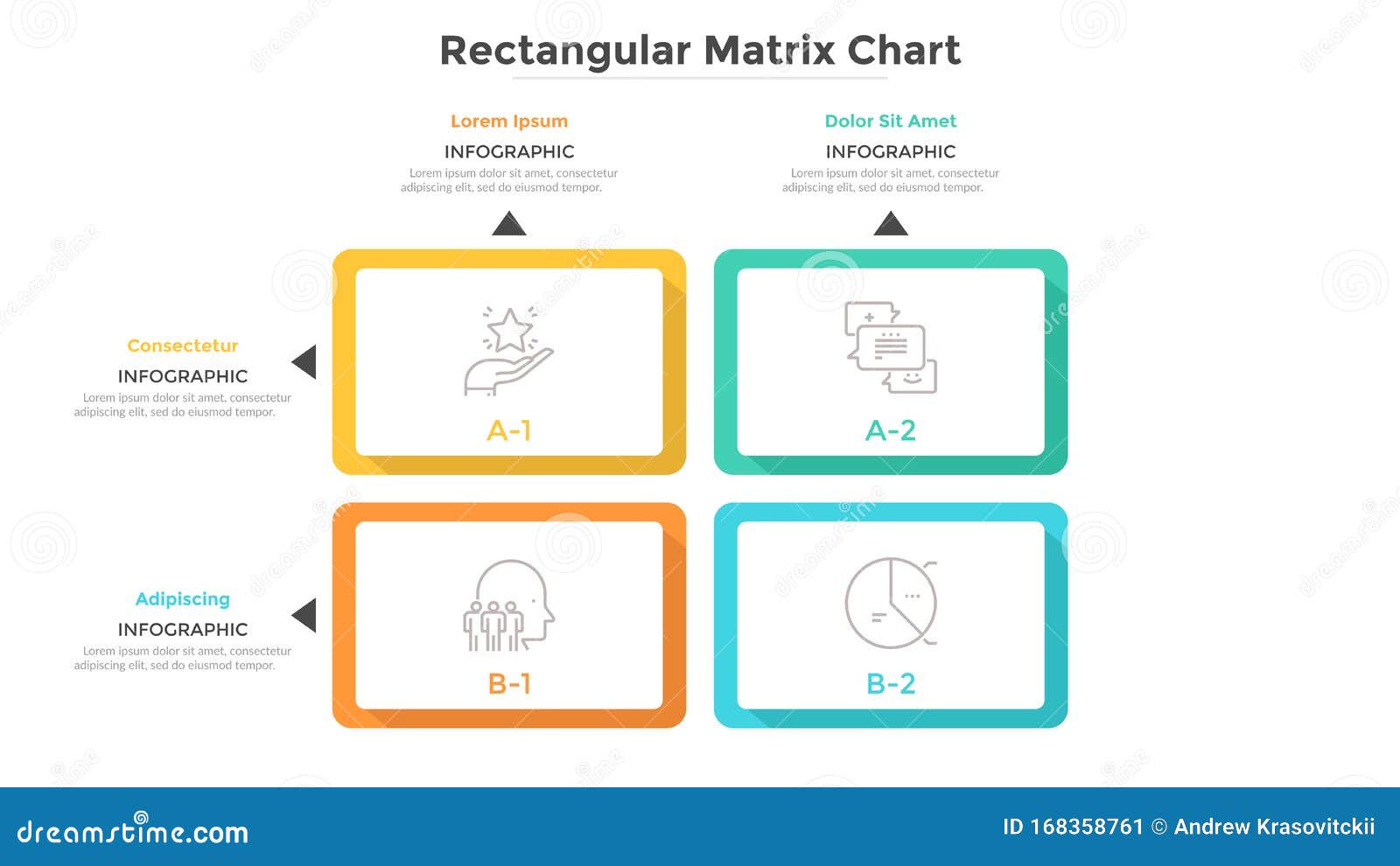 Rectangular Matrix Chart

Lorem Ipsum
INFOGRAPHIC
Lorem ipsum dolor sit amet, consectetur adipiscing elit, sed do eiusmod tempor.

Dolor Sit Amet
INFOGRAPHIC
Lorem ipsum dolor sit amet, consectetur adipiscing elit, sed do eiusmod tempor.

Consectetur
INFOGRAPHIC
Lorem ipsum dolor sit amet, consectetur adipiscing elit, sed do eiusmod tempor.

A-1

A-2

Adipiscing
INFOGRAPHIC
Lorem ipsum dolor sit amet, consectetur adipiscing elit, sed do eiusmod tempor.

B-1

B-2

dreamstime.com

ID 168358761 © Andrew Krasovitckii